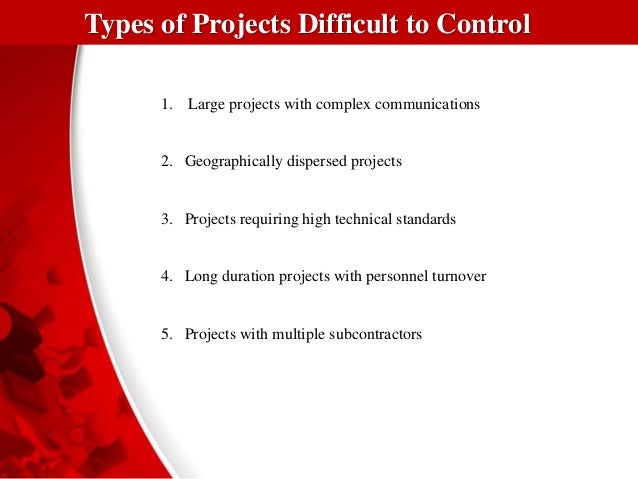 Types of Projects Difficult to Control

1. Large projects with complex communications

2. Geographically dispersed projects

3. Projects requiring high technical standards

4. Long duration projects with personnel turnover

5. Projects with multiple subcontractors